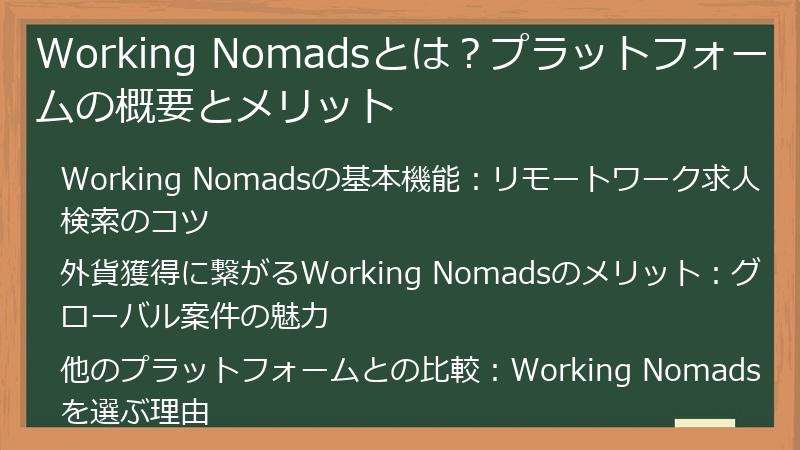 Working Nomadsとは？プラットフォームの概要とメリット

Working Nomadsの基本機能：リモートワーク求人検索のコツ

外貨獲得に繋がるWorking Nomadsのメリット：グローバル案件の魅力

他のプラットフォームとの比較：Working Nomadsを選ぶ理由